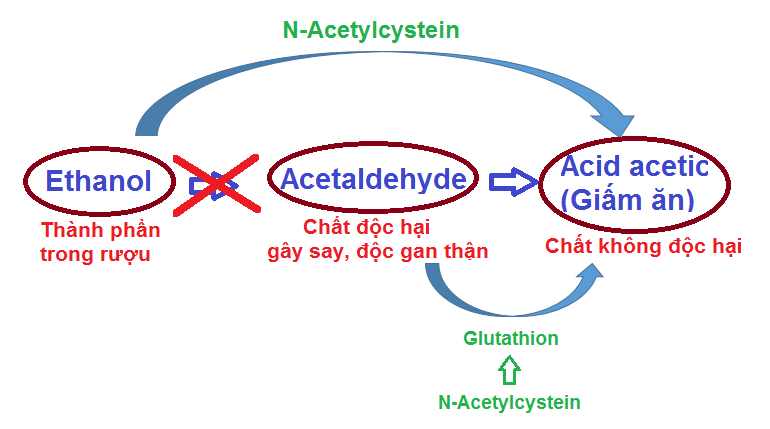 N-Acetylcystein

Ethanol

Thành phần trong rượu

Acetaldehyde

Chất độc hại gây say, độc gan thận

Acid acetic (Giấm ăn)

Chất không độc hại

Glutathion

N-Acetylcystein